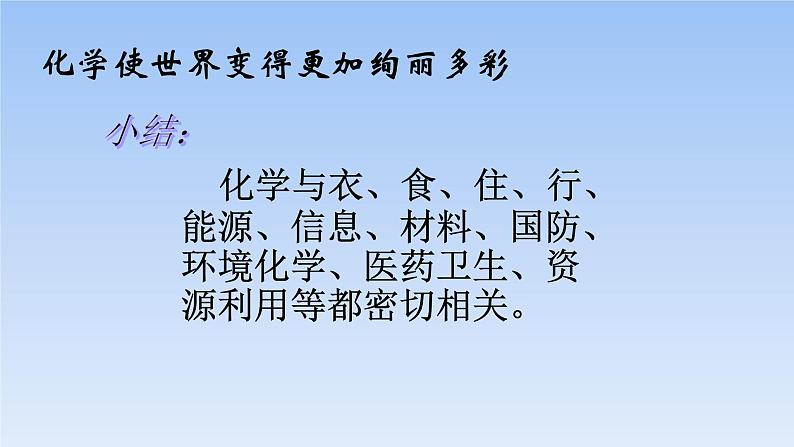 化学使世界变得更加绚丽多彩

小结:

化学与衣、食、住、行、能源、信息、材料、国防、环境化学、医药卫生、资源利用等都密切相关。